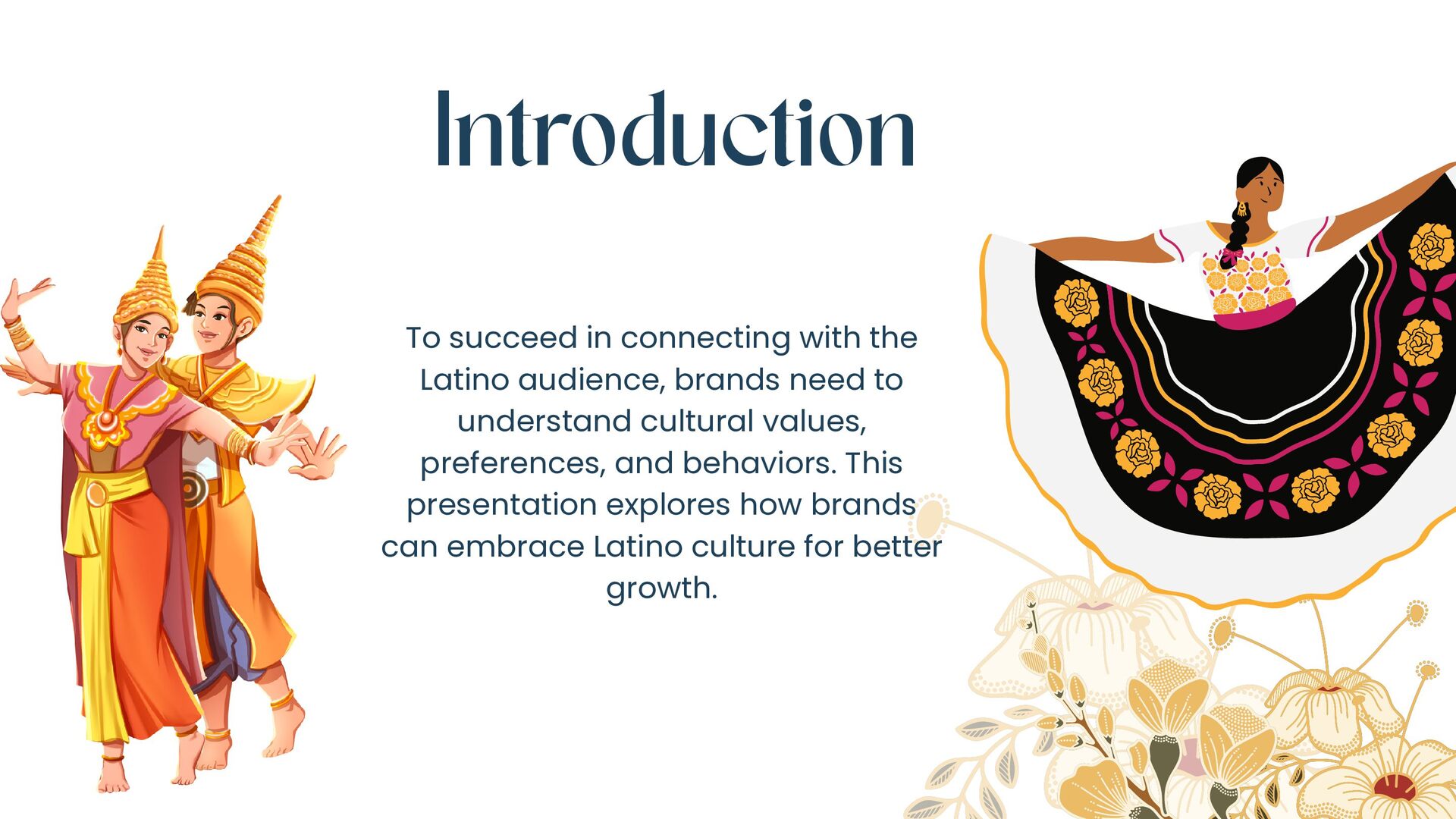 Introduction

To succeed in connecting with the Latino audience, brands need to understand cultural values, preferences, and behaviors. This presentation explores how brands can embrace Latino culture for better growth.